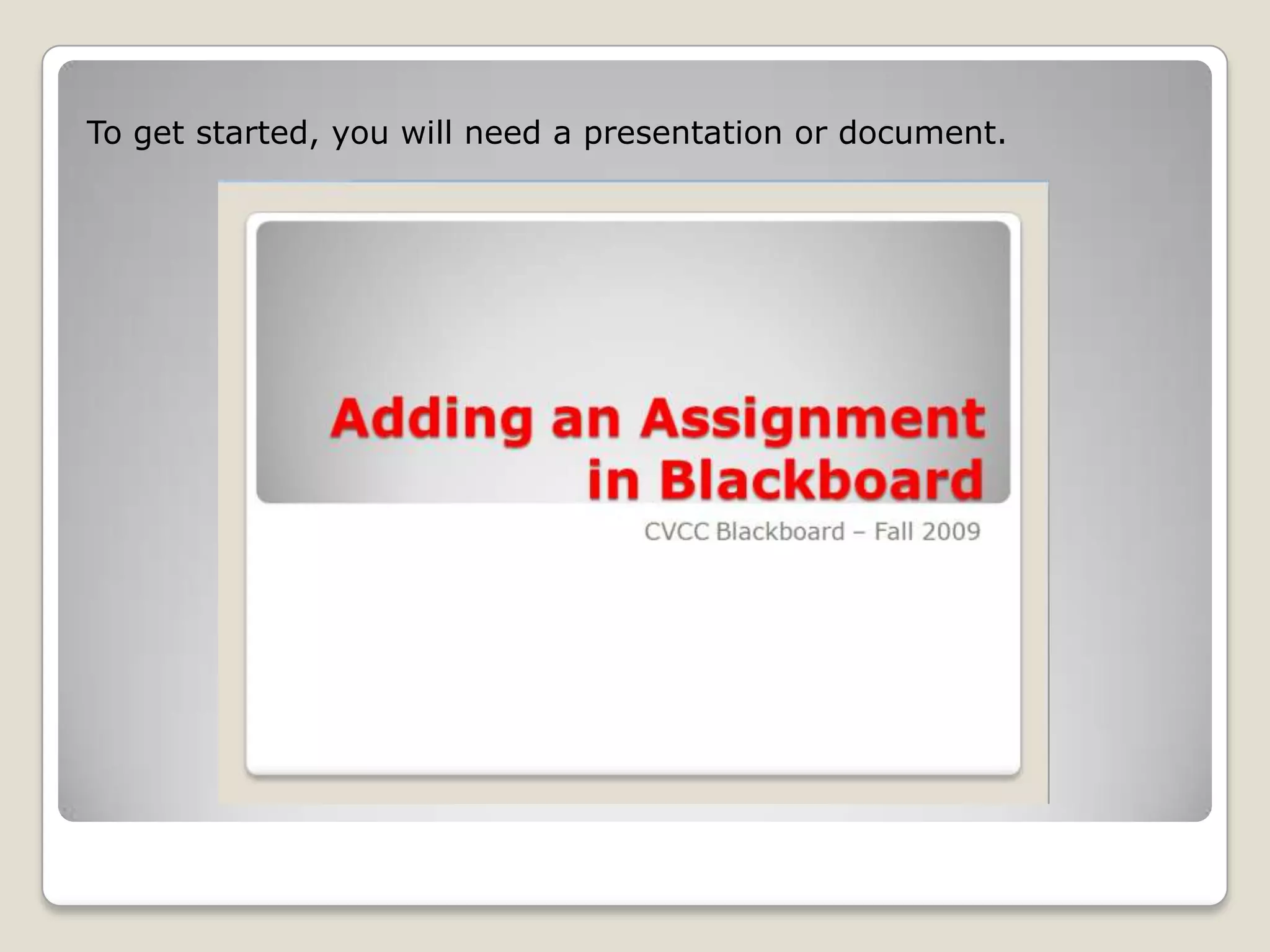 To get started, you will need a presentation or document.

Adding an Assignment in Blackboard

CVCC Blackboard – Fall 2009